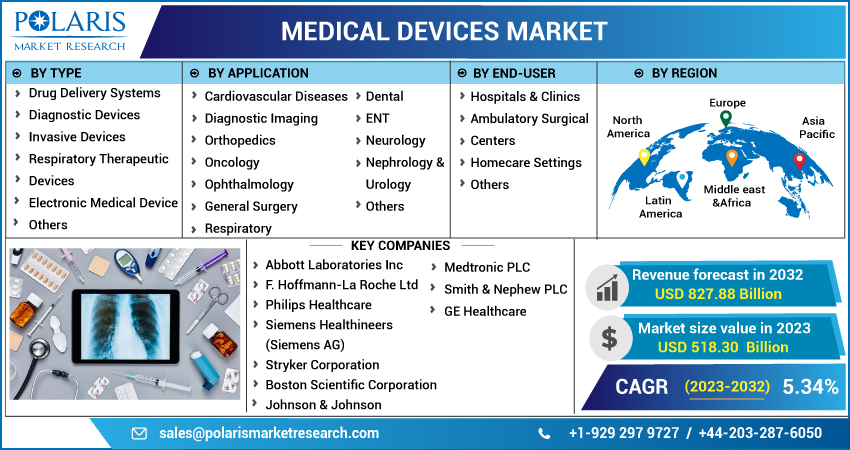 POLARIS
MARKET RESEARCH

MEDICAL DEVICES MARKET

BY TYPE
Drug Delivery Systems
Diagnostic Devices
Invasive Devices
Respiratory Therapeutic Devices
Electronic Medical Device
Others

BY APPLICATION
Cardiovascular Diseases
Diagnostic Imaging
Orthopedics
Oncology
Ophthalmology
General Surgery
Respiratory
Dental
ENT
Neurology
Nephrology & Urology
Others

BY END-USER
Hospitals & Clinics
Ambulatory Surgical Centers
Homecare Settings
Others

BY REGION
North America
Europe
Asia Pacific
Latin America
Middle east &Africa

KEY COMPANIES
Abbott Laboratories Inc
F. Hoffmann-La Roche Ltd
Philips Healthcare
Siemens Healthineers (Siemens AG)
Stryker Corporation
Boston Scientific Corporation
Johnson & Johnson
Medtronic PLC
Smith & Nephew PLC
GE Healthcare

Revenue forecast in 2032
USD 827.88 Billion

Market size value in 2023
USD 518.30 Billion

CAGR (2023-2032) 5.34%

sales@polarismarketresearch.com
+1-929 297 9727 / +44-203-287-6050